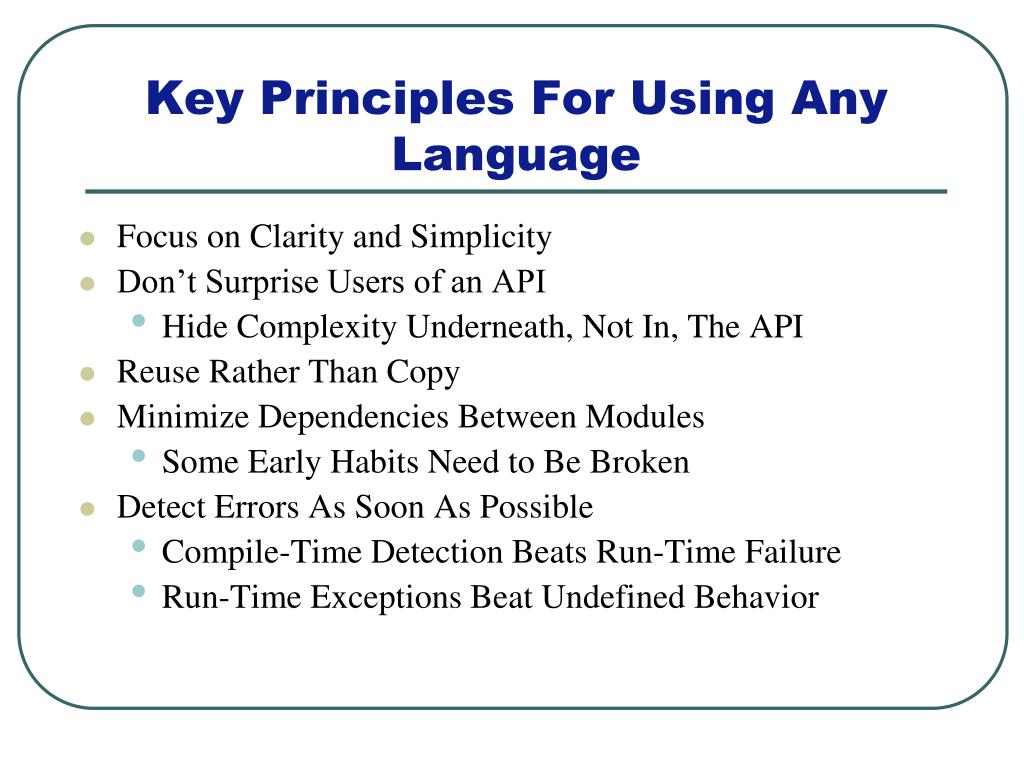 Key Principles For Using Any Language

- Focus on Clarity and Simplicity
- Don’t Surprise Users of an API
  - Hide Complexity Underneath, Not In, The API
- Reuse Rather Than Copy
- Minimize Dependencies Between Modules
  - Some Early Habits Need to Be Broken
- Detect Errors As Soon As Possible
  - Compile-Time Detection Beats Run-Time Failure
  - Run-Time Exceptions Beat Undefined Behavior